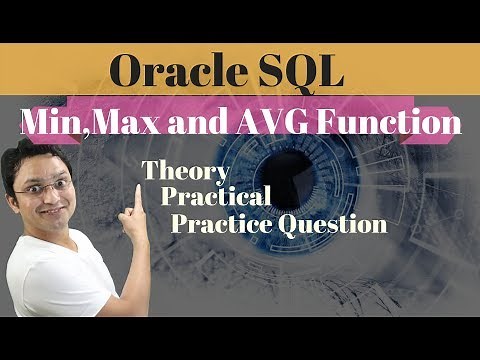 Oracle SQL

Min,Max and AVG Function

Theory
Practical
Practice Question